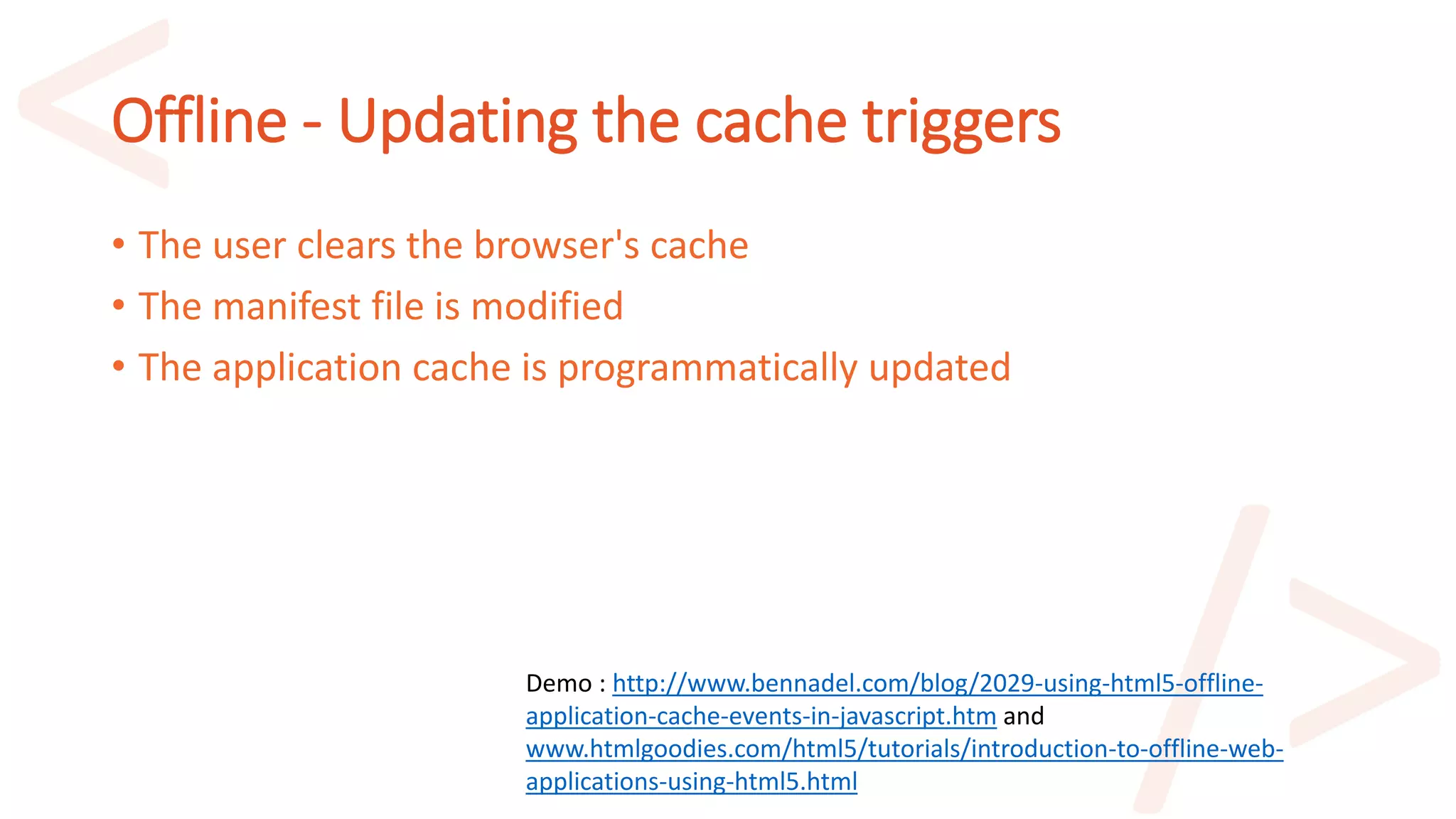 Offline - Updating the cache triggers

• The user clears the browser's cache
• The manifest file is modified
• The application cache is programmatically updated

Demo : http://www.bennadel.com/blog/2029-using-html5-offline-application-cache-events-in-javascript.htm and www.htmlgoodies.com/html5/tutorials/introduction-to-offline-web-applications-using-html5.html